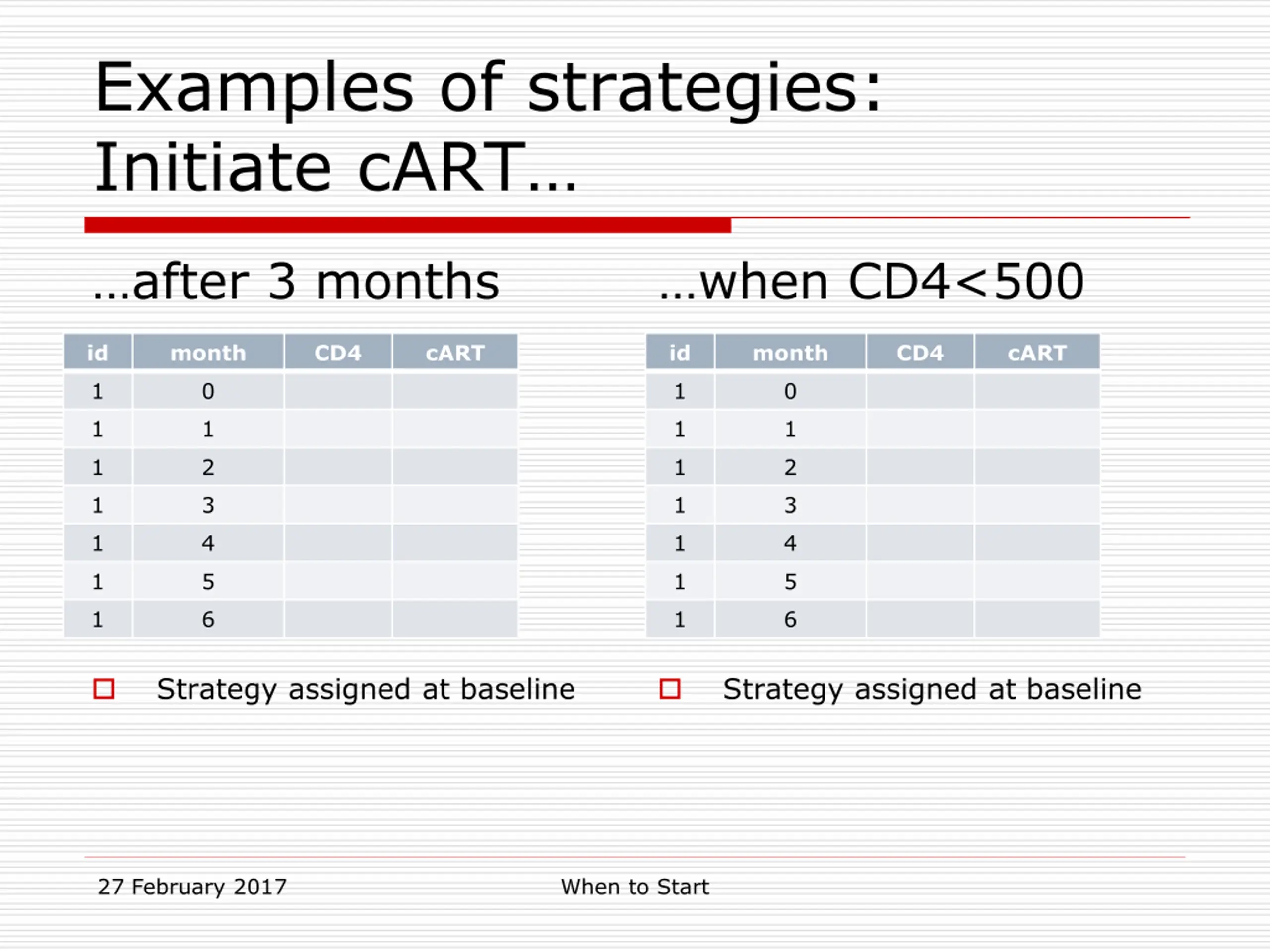 Examples of strategies: Initiate cART…

…after 3 months

| id | month | CD4 | cART |
|---|---|---|---|
| 1 | 0 | | |
| 1 | 1 | | |
| 1 | 2 | | |
| 1 | 3 | | |
| 1 | 4 | | |
| 1 | 5 | | |
| 1 | 6 | | |

Strategy assigned at baseline

…when CD4<500

| id | month | CD4 | cART |
|---|---|---|---|
| 1 | 0 | | |
| 1 | 1 | | |
| 1 | 2 | | |
| 1 | 3 | | |
| 1 | 4 | | |
| 1 | 5 | | |
| 1 | 6 | | |

Strategy assigned at baseline

27 February 2017

When to Start